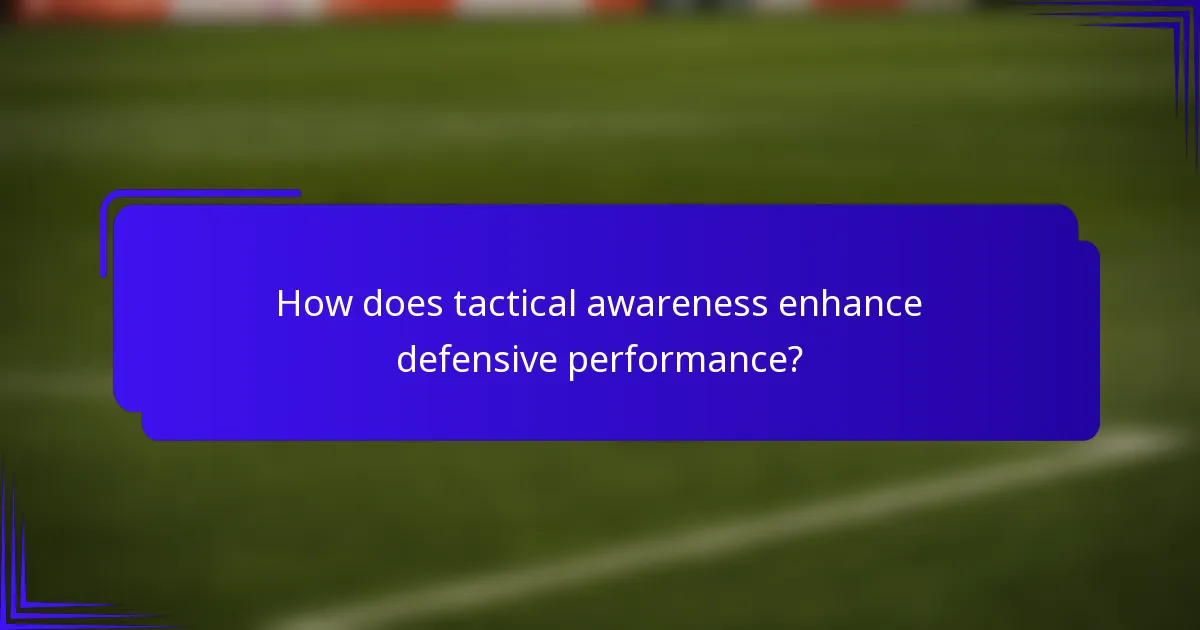 How does tactical awareness enhance defensive performance?